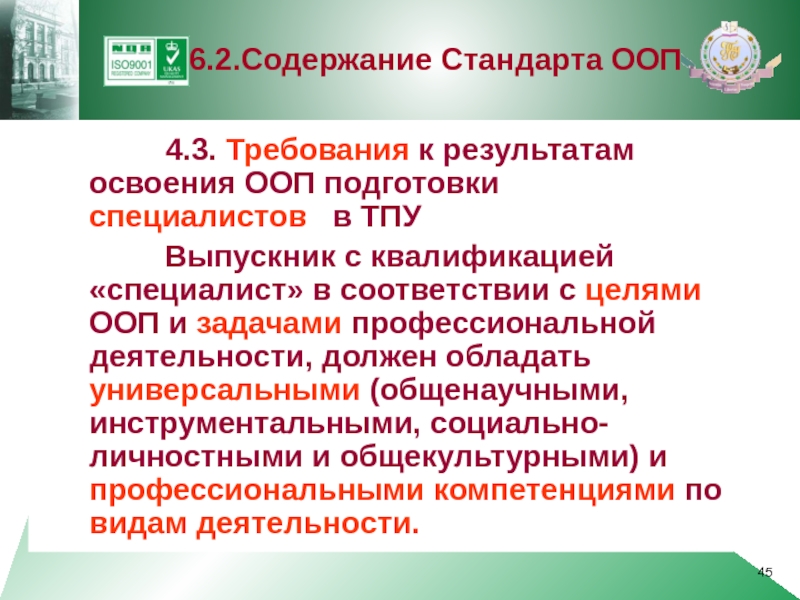 NQA
ISO9001
REGISTERED COMPANY
UKAS

6.2.Содержание Стандарта ООП

4.3. Требования к результатам освоения ООП подготовки специалистов в ТПУ

Выпускник с квалификацией «специалист» в соответствии с целями ООП и задачами профессиональной деятельности, должен обладать универсальными (общенаучными, инструментальными, социально-личностными и общекультурными) и профессиональными компетенциями по видам деятельности.

45